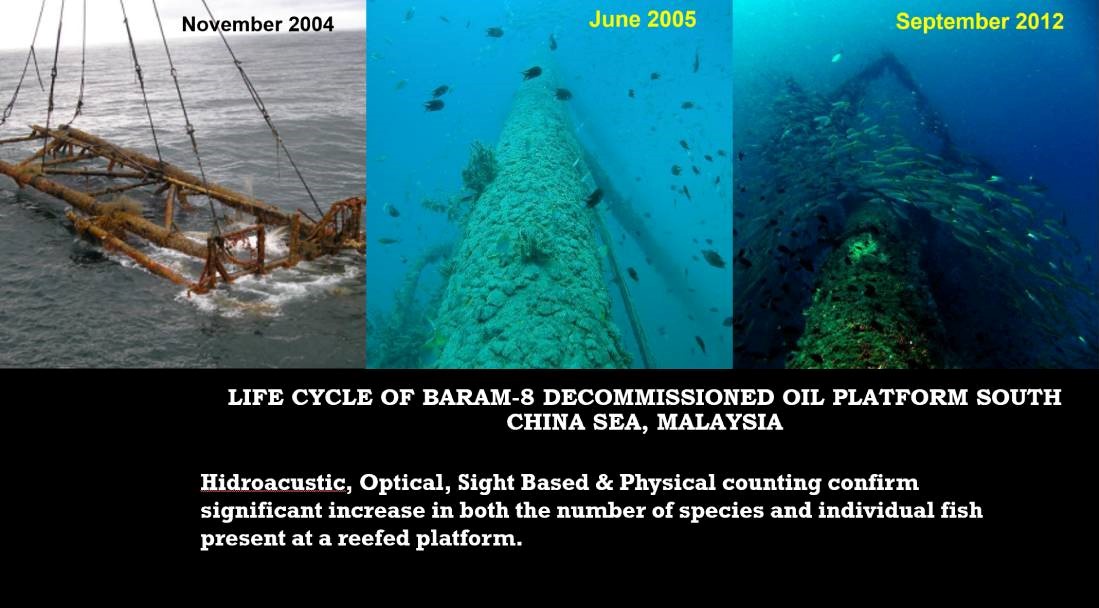 November 2004

June 2005

September 2012

LIFE CYCLE OF BARAM-8 DECOMMISSIONED OIL PLATFORM SOUTH CHINA SEA, MALAYSIA

Hidroacustic, Optical, Sight Based & Physical counting confirm significant increase in both the number of species and individual fish present at a reefed platform.